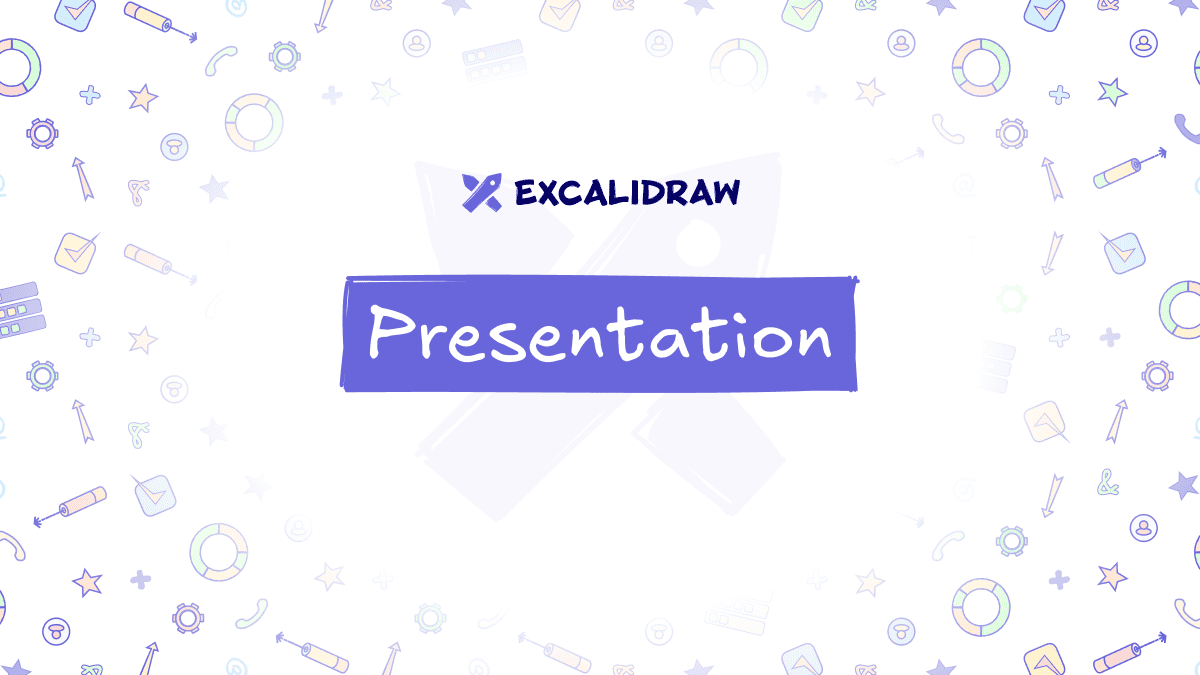 EXCALIDRAW

Presentation